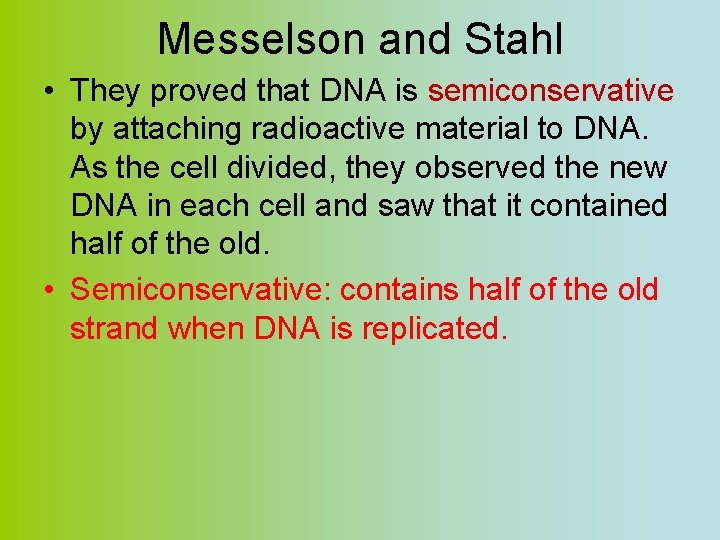 Messelson and Stahl

• They proved that DNA is semiconservative by attaching radioactive material to DNA. As the cell divided, they observed the new DNA in each cell and saw that it contained half of the old.

• Semiconservative: contains half of the old strand when DNA is replicated.